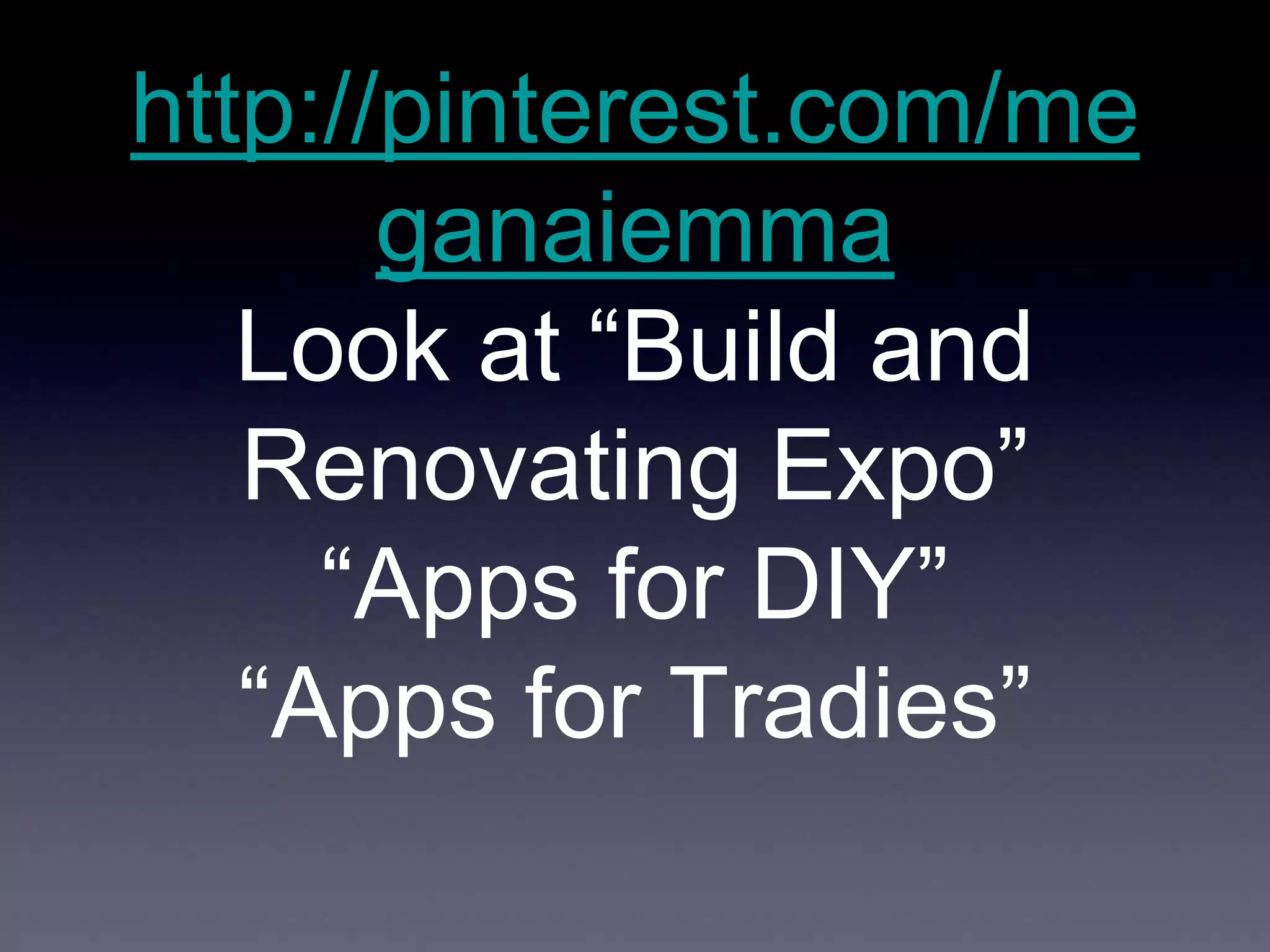 http://pinterest.com/meganaiemma
Look at “Build and Renovating Expo”
“Apps for DIY”
“Apps for Tradies”